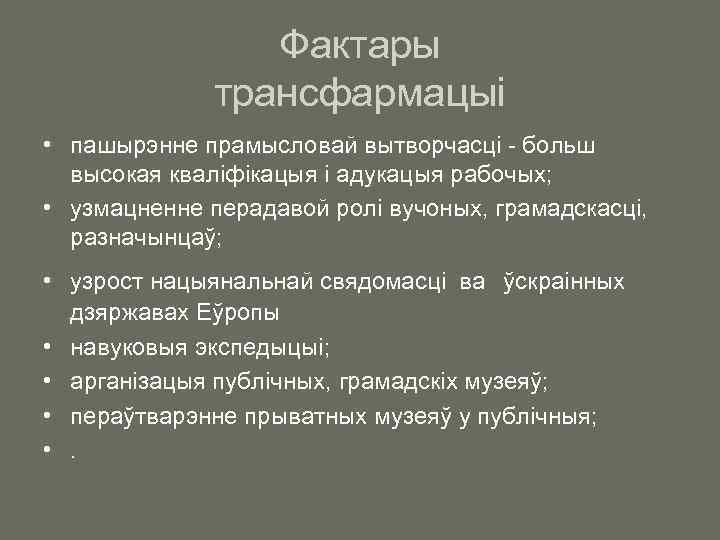 Фактары трансфармацыі

• пашырэнне прамысловай вытворчасці - больш высокая кваліфікацыя і адукацыя рабочых;
• узмацненне перадавой ролі вучоных, грамадскасці, разначынцаў;
• узрост нацыянальнай свядомасці ва ўскраінных дзяржавах Еўропы
• навуковыя экспедыцыі;
• арганізацыя публічных, грамадскіх музеяў;
• пераўтварэнне прыватных музеяў у публічныя;
• .